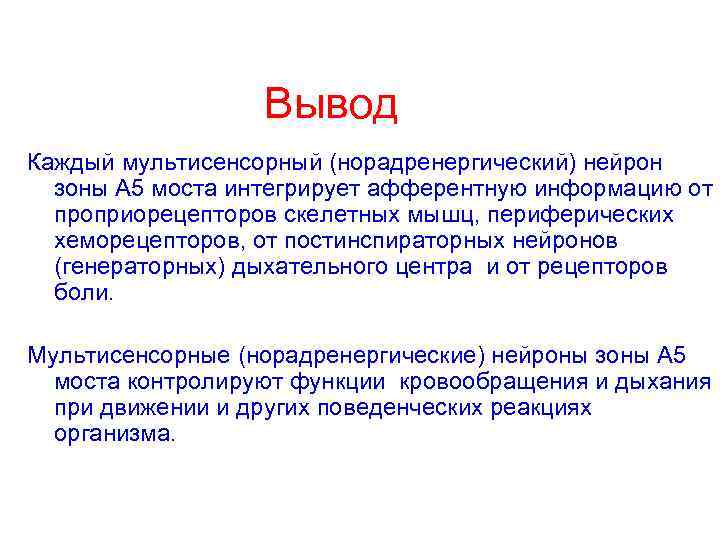 Вывод

Каждый мультисенсорный (норадренергический) нейрон зоны А5 моста интегрирует афферентную информацию от проприорецепторов скелетных мышц, периферических хеморецепторов, от постинспираторных нейронов (генераторных) дыхательного центра и от рецепторов боли.

Мультисенсорные (норадренергические) нейроны зоны А5 моста контролируют функции кровообращения и дыхания при движении и других поведенческих реакциях организма.